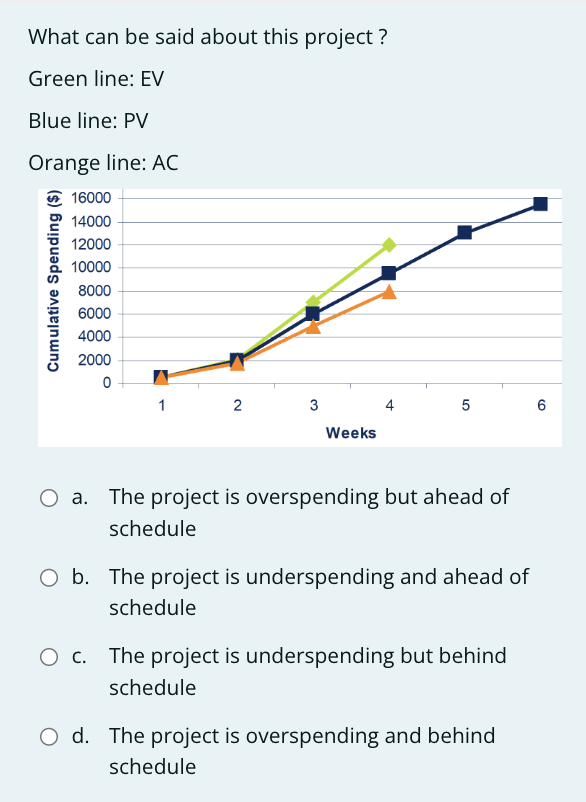 What can be said about this project ?

Green line: EV

Blue line: PV

Orange line: AC

Cumulative Spending ($)
16000
14000
12000
10000
8000
6000
4000
2000
0
1 2 3 4 5 6
Weeks

a. The project is overspending but ahead of schedule

b. The project is underspending and ahead of schedule

c. The project is underspending but behind schedule

d. The project is overspending and behind schedule